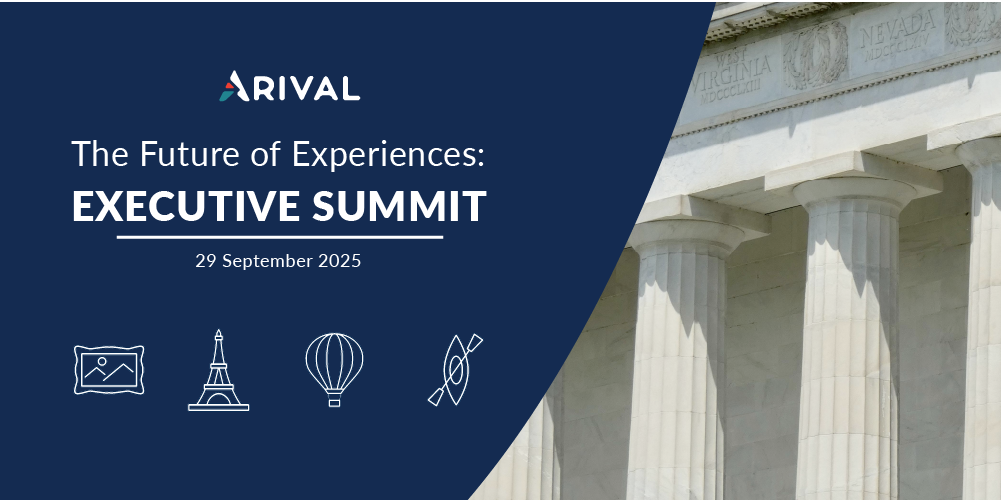 ARIVAL

The Future of Experiences:
EXECUTIVE SUMMIT

29 September 2025

WEST VIRGINIA MDCCCLXIII

NEVADA MDCCCLXIV